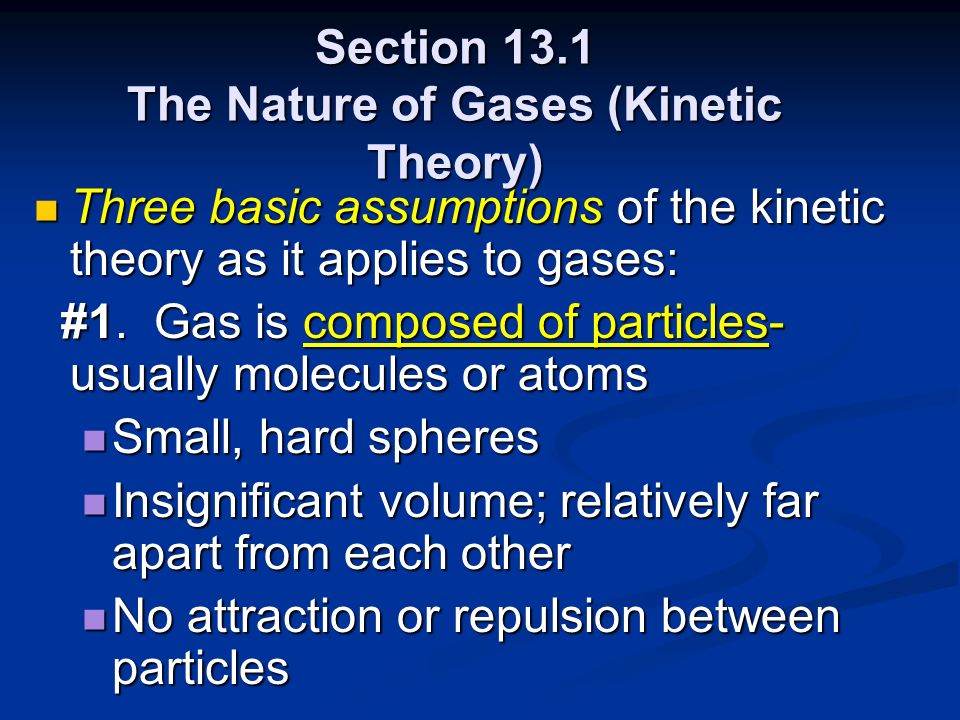 Section 13.1
The Nature of Gases (Kinetic Theory)

Three basic assumptions of the kinetic theory as it applies to gases:

#1. Gas is composed of particles- usually molecules or atoms

Small, hard spheres

Insignificant volume; relatively far apart from each other

No attraction or repulsion between particles